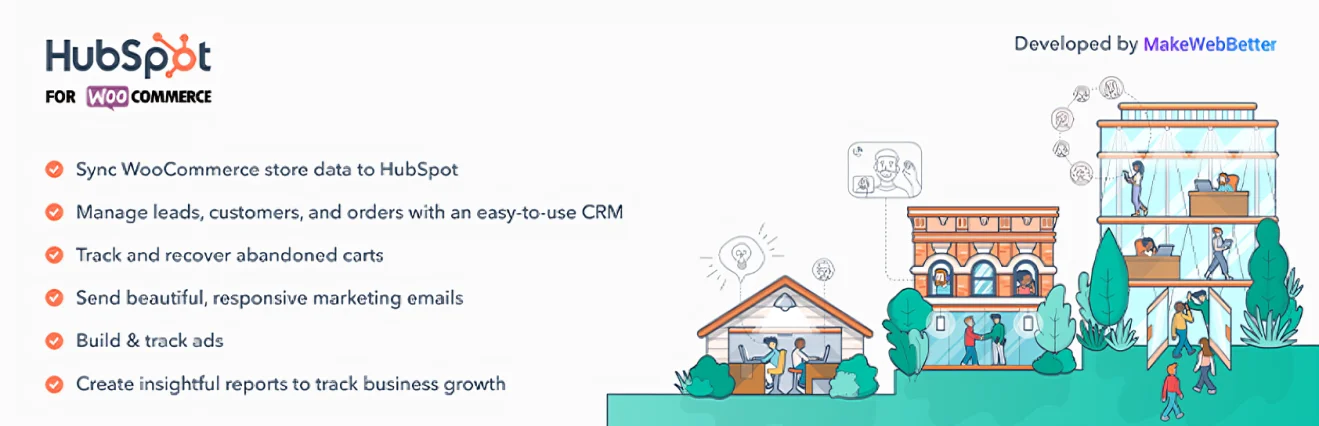 HubSpot
FOR WOO COMMERCE

Developed by MakeWebBetter

Sync WooCommerce store data to HubSpot

Manage leads, customers, and orders with an easy-to-use CRM

Track and recover abandoned carts

Send beautiful, responsive marketing emails

Build & track ads

Create insightful reports to track business growth